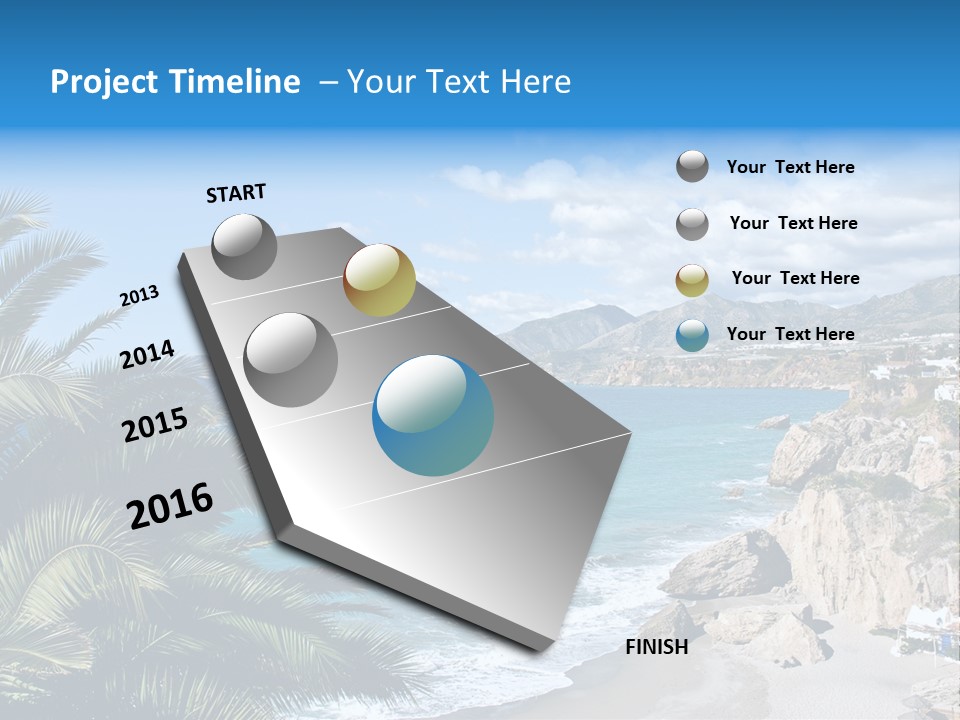 Project Timeline – Your Text Here

START

2013

2014

2015

2016

FINISH

Your Text Here

Your Text Here

Your Text Here

Your Text Here